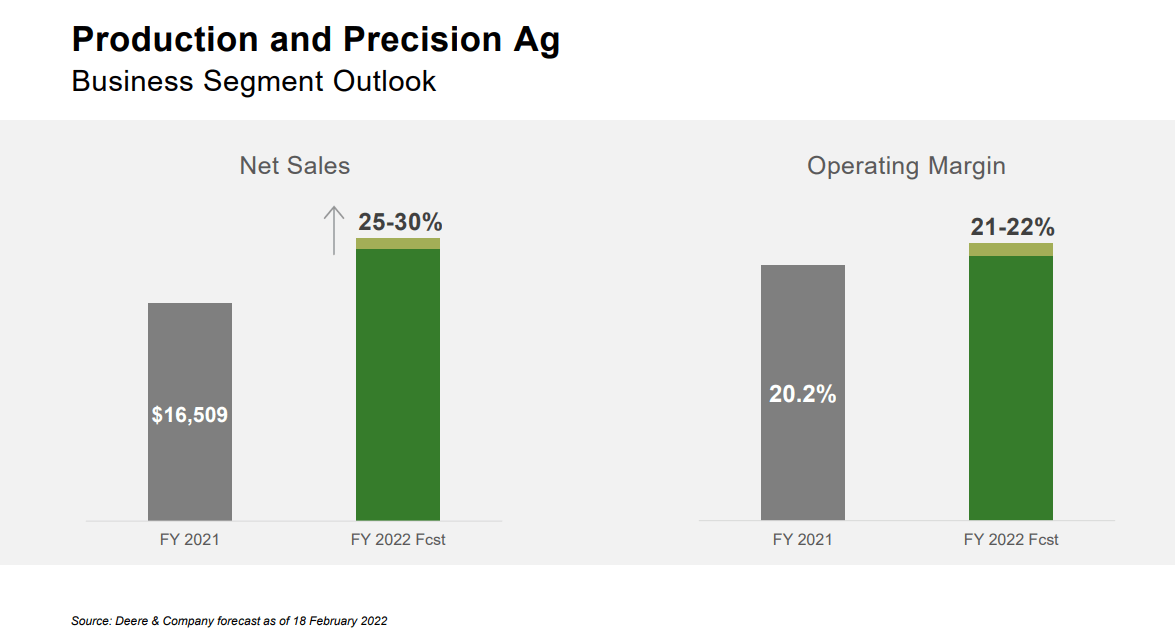 Production and Precision Ag
Business Segment Outlook

Net Sales

25-30%

$16,509

FY 2021

FY 2022 Fcst

Operating Margin

21-22%

20.2%

FY 2021

FY 2022 Fcst

Source: Deere & Company forecast as of 18 February 2022